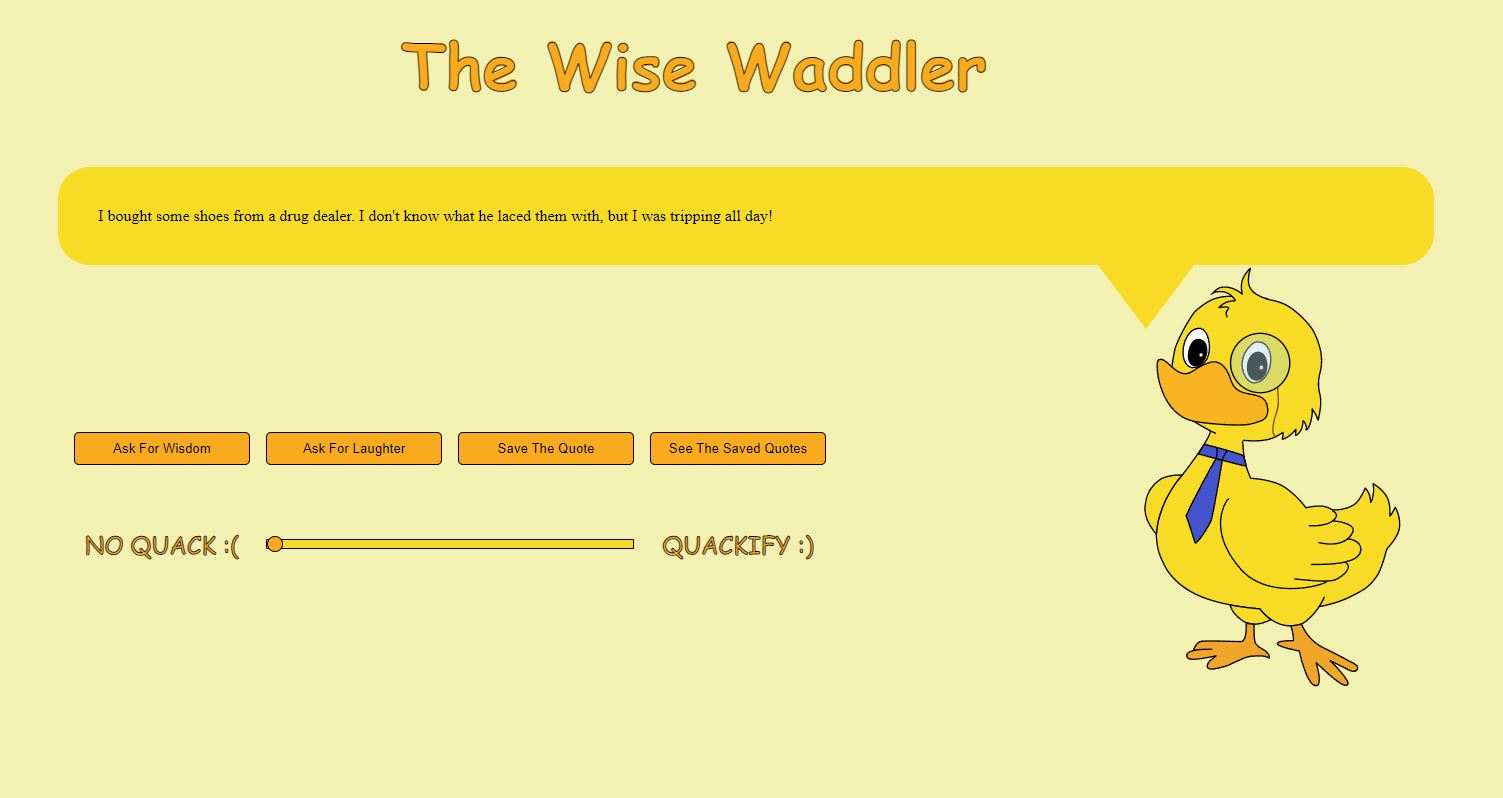 The Wise Waddler

I bought some shoes from a drug dealer. I don't know what he laced them with, but I was tripping all day!

Ask For Wisdom
Ask For Laughter
Save The Quote
See The Saved Quotes

NO QUACK :(

QUACKIFY :)